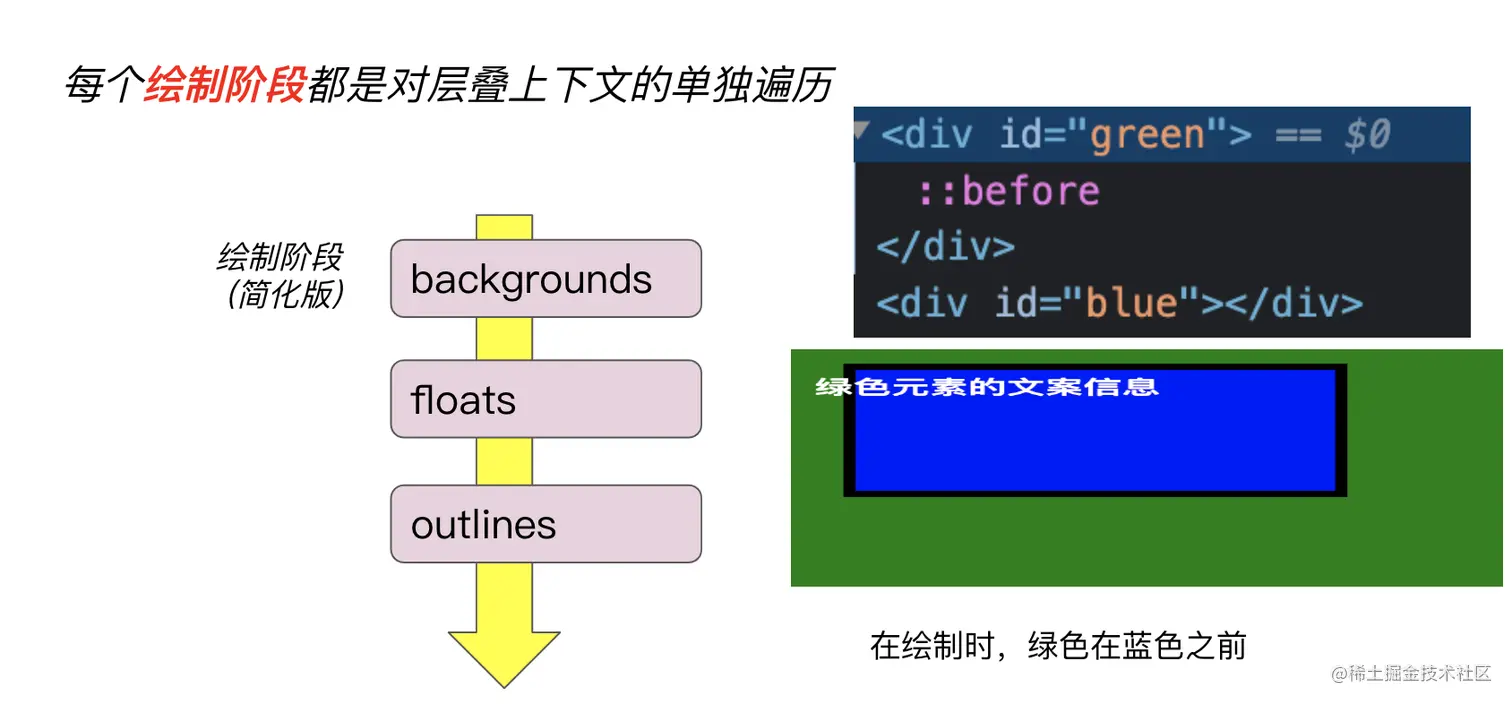 每个绘制阶段都是对层叠上下文的单独遍历

绘制阶段
(简化版)

backgrounds

floats

outlines

<div id="green"> == $0
::before
</div>
<div id="blue"></div>

绿色元素的文案信息

在绘制时，绿色在蓝色之前

@稀土掘金技术社区